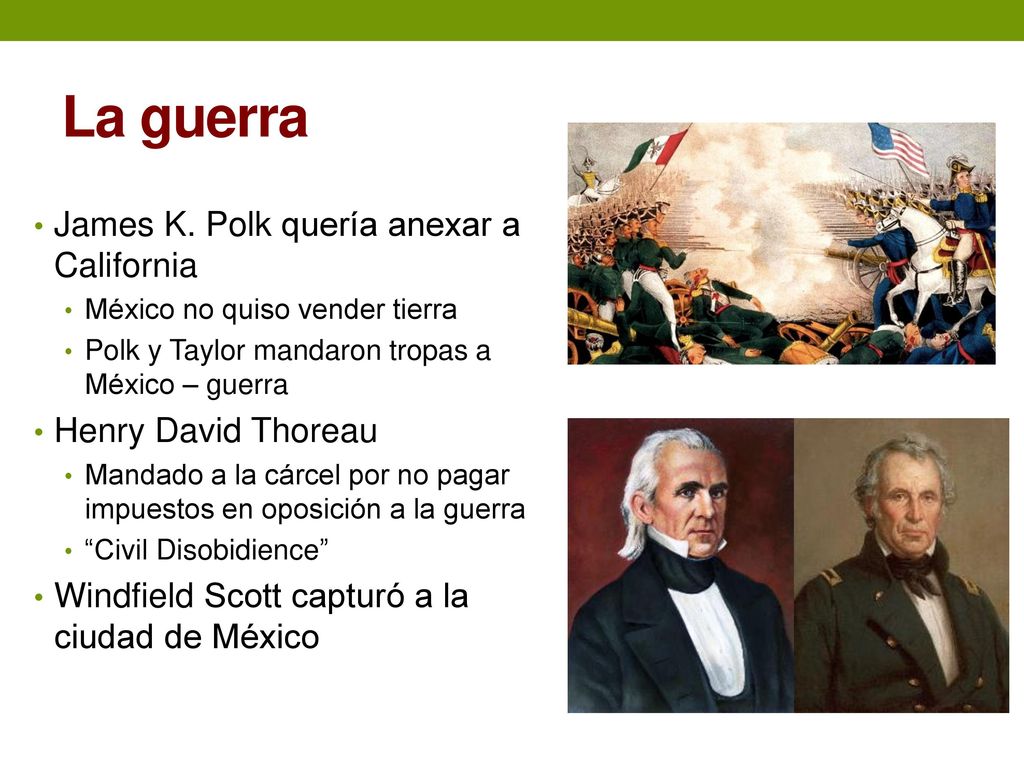 La guerra

• James K. Polk quería anexar a California
  • México no quiso vender tierra
  • Polk y Taylor mandaron tropas a México – guerra
• Henry David Thoreau
  • Mandado a la cárcel por no pagar impuestos en oposición a la guerra
  • “Civil Disobidience”
• Windfield Scott capturó a la ciudad de México